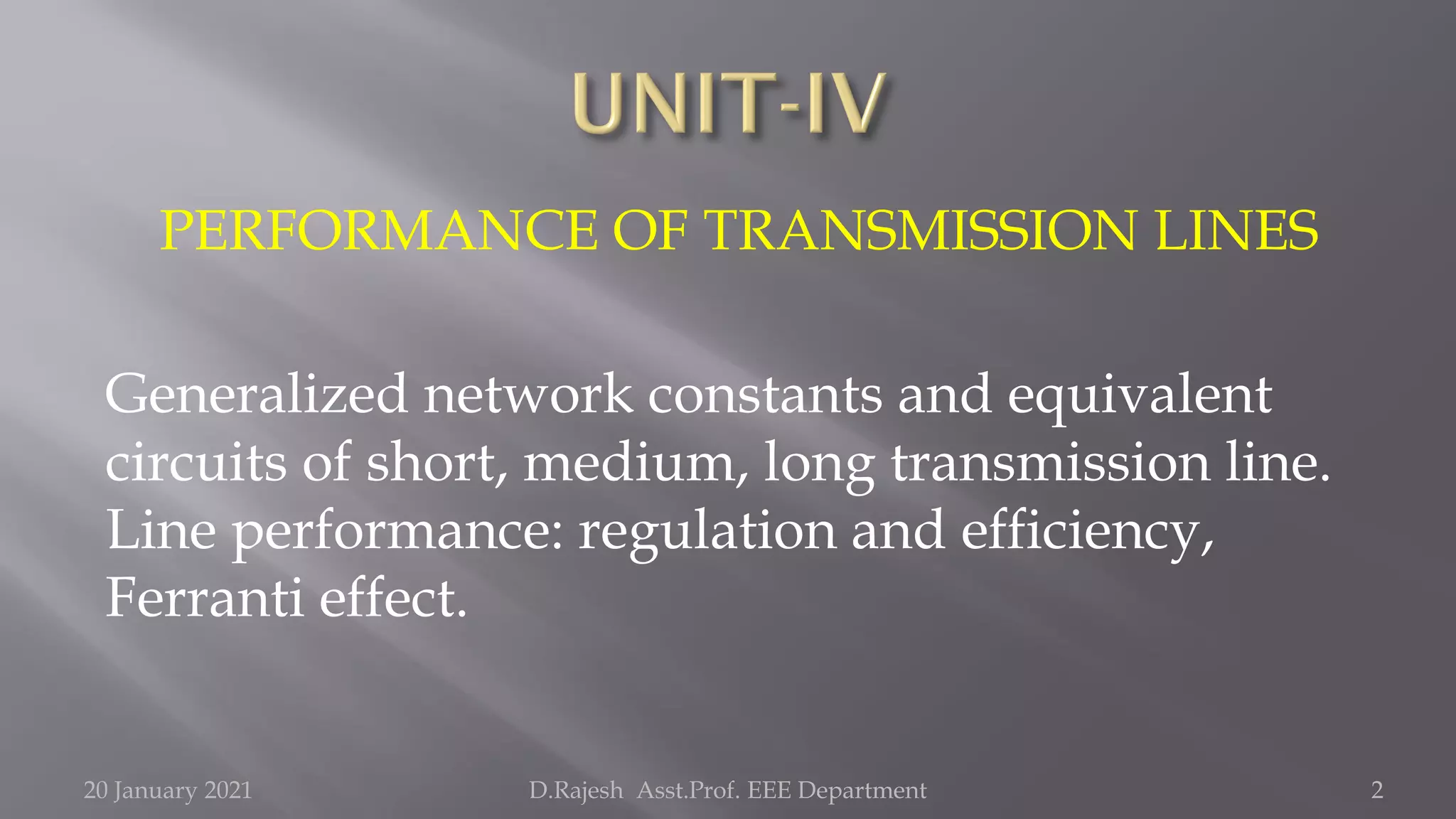 UNIT-IV

PERFORMANCE OF TRANSMISSION LINES

Generalized network constants and equivalent circuits of short, medium, long transmission line. Line performance: regulation and efficiency, Ferranti effect.

20 January 2021

D.Rajesh Asst.Prof. EEE Department

2